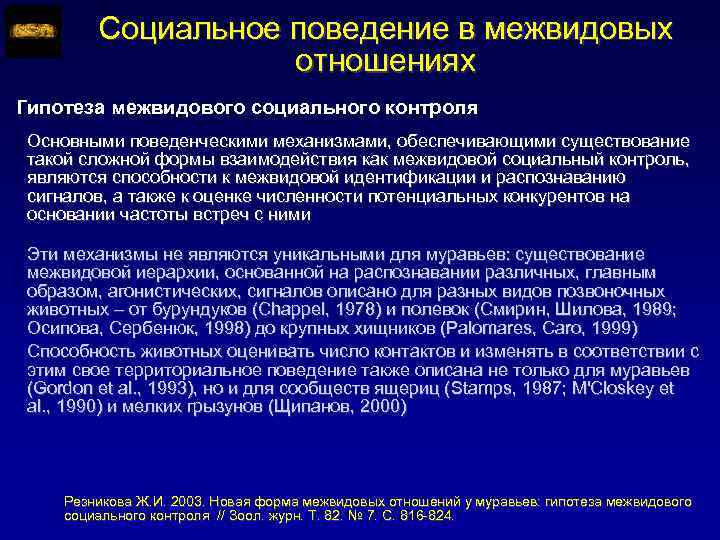 Социальное поведение в межвидовых отношениях

Гипотеза межвидового социального контроля

Основными поведенческими механизмами, обеспечивающими существование такой сложной формы взаимодействия как межвидовой социальный контроль, являются способности к межвидовой идентификации и распознаванию сигналов, а также к оценке численности потенциальных конкурентов на основании частоты встреч с ними

Эти механизмы не являются уникальными для муравьев: существование межвидовой иерархии, основанной на распознавании различных, главным образом, агонистических, сигналов описано для разных видов позвоночных животных – от бурундуков (Chappel, 1978) и полевок (Смирин, Шилова, 1989; Осипова, Сербенюк, 1998) до крупных хищников (Palomares, Caro, 1999)

Способность животных оценивать число контактов и изменять в соответствии с этим свое территориальное поведение также описана не только для муравьев (Gordon et al., 1993), но и для сообществ ящериц (Stamps, 1987; M'Closkey et al., 1990) и мелких грызунов (Щипанов, 2000)

Резникова Ж.И. 2003. Новая форма межвидовых отношений у муравьев: гипотеза межвидового социального контроля // Зоол. журн. Т. 82. № 7. С. 816-824.